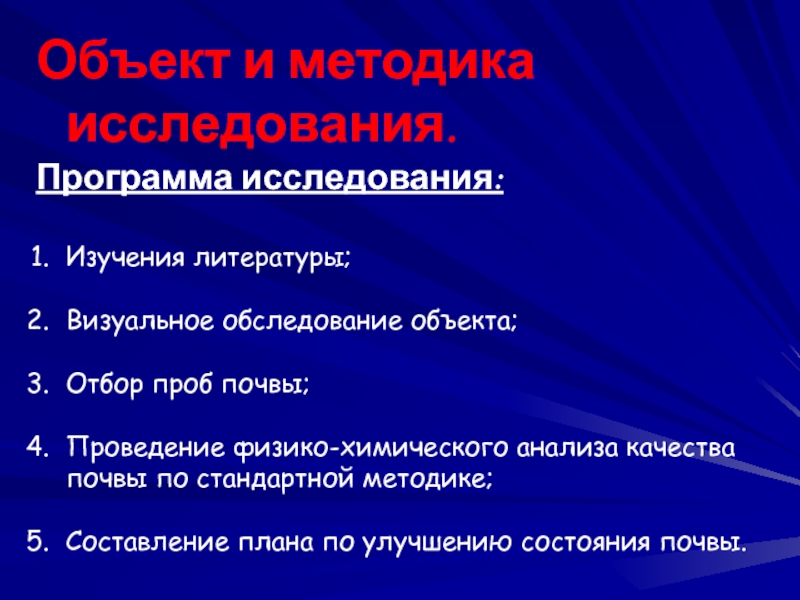 Объект и методика исследования.

Программа исследования:

1. Изучения литературы;

2. Визуальное обследование объекта;

3. Отбор проб почвы;

4. Проведение физико-химического анализа качества почвы по стандартной методике;

5. Составление плана по улучшению состояния почвы.